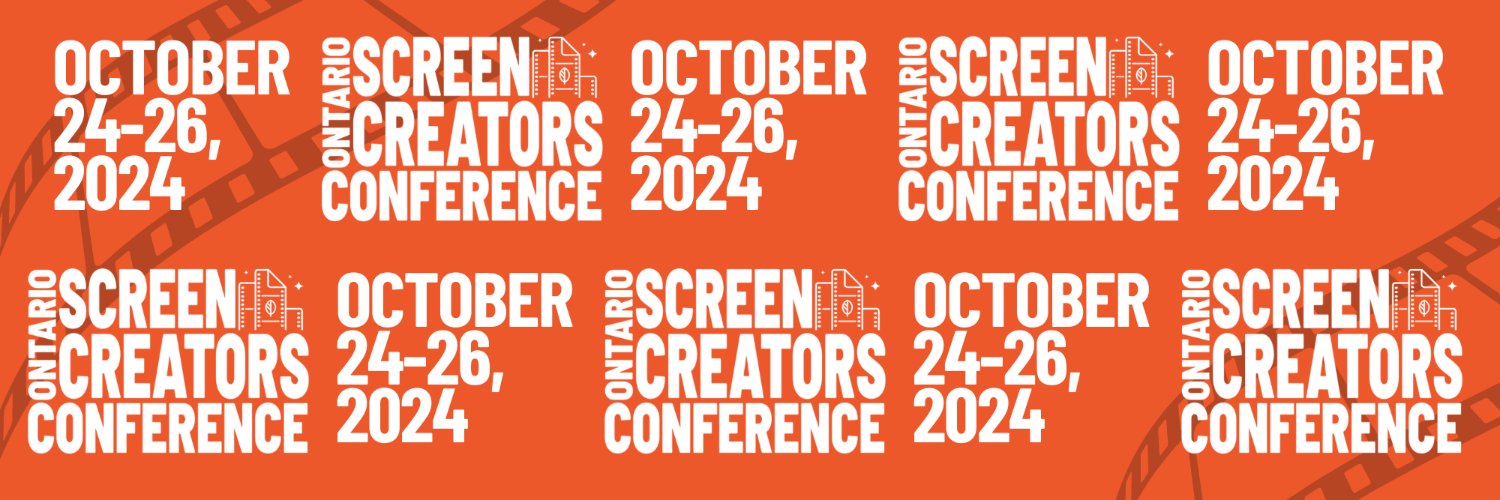 OCTOBER 24-26, 2024

ONTARIO SCREEN CREATORS CONFERENCE

OCTOBER 24-26, 2024

ONTARIO SCREEN CREATORS CONFERENCE

OCTOBER 24-26, 2024

ONTARIO SCREEN CREATORS CONFERENCE

OCTOBER 24-26, 2024

ONTARIO SCREEN CREATORS CONFERENCE

OCTOBER 24-26, 2024

ONTARIO SCREEN CREATORS CONFERENCE